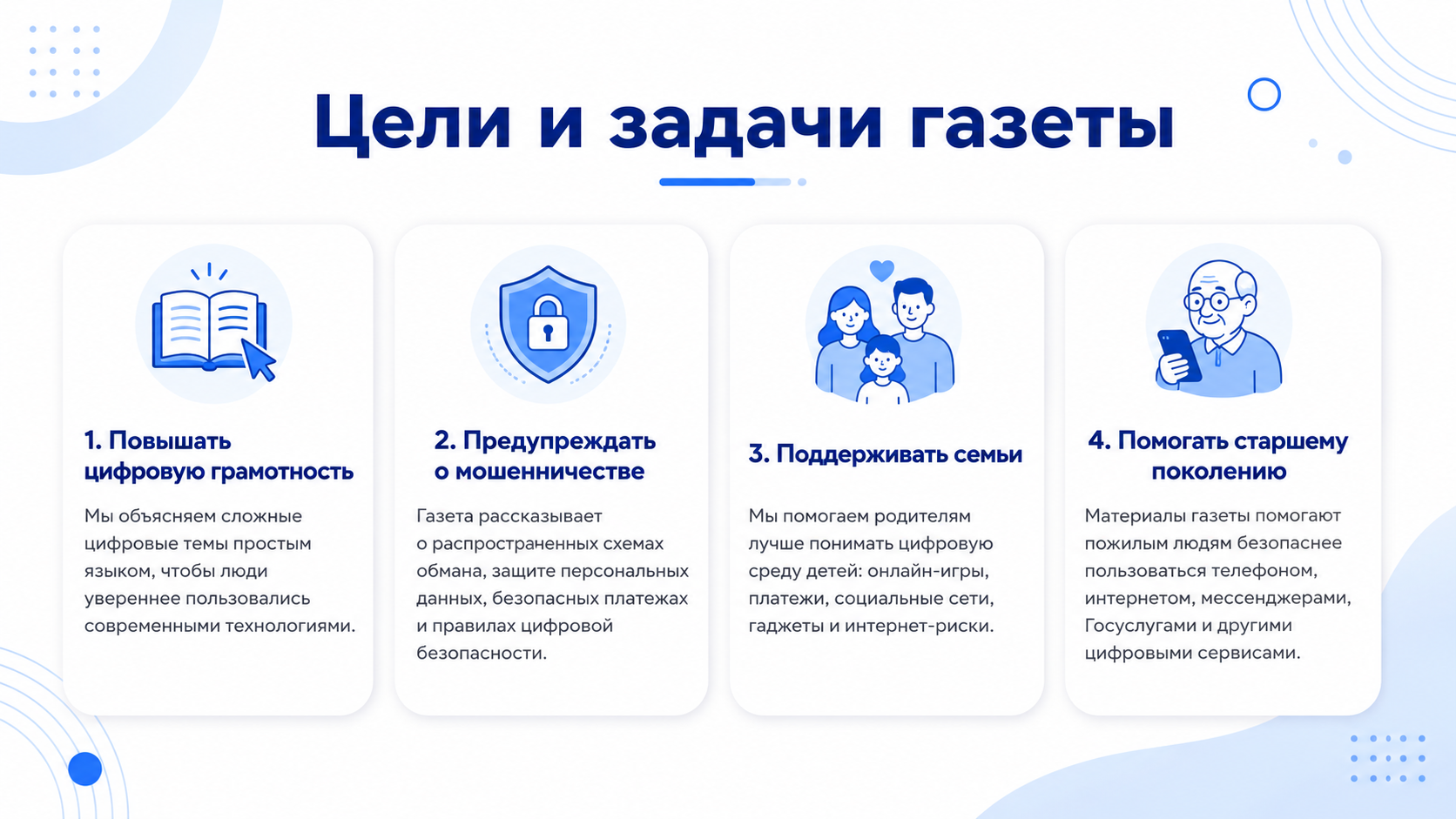 Цели и задачи газеты

1. Повышать цифровую грамотность

Мы объясняем сложные цифровые темы простым языком, чтобы люди увереннее пользовались современными технологиями.

2. Предупреждать о мошенничестве

Газета рассказывает о распространенных схемах обмана, защите персональных данных, безопасных платежах и правилах цифровой безопасности.

3. Поддерживать семьи

Мы помогаем родителям лучше понимать цифровую среду детей: онлайн-игры, платежи, социальные сети, гаджеты и интернет-риски.

4. Помогать старшему поколению

Материалы газеты помогают пожилым людям безопаснее пользоваться телефоном, интернетом, мессенджерами, Госуслугами и другими цифровыми сервисами.